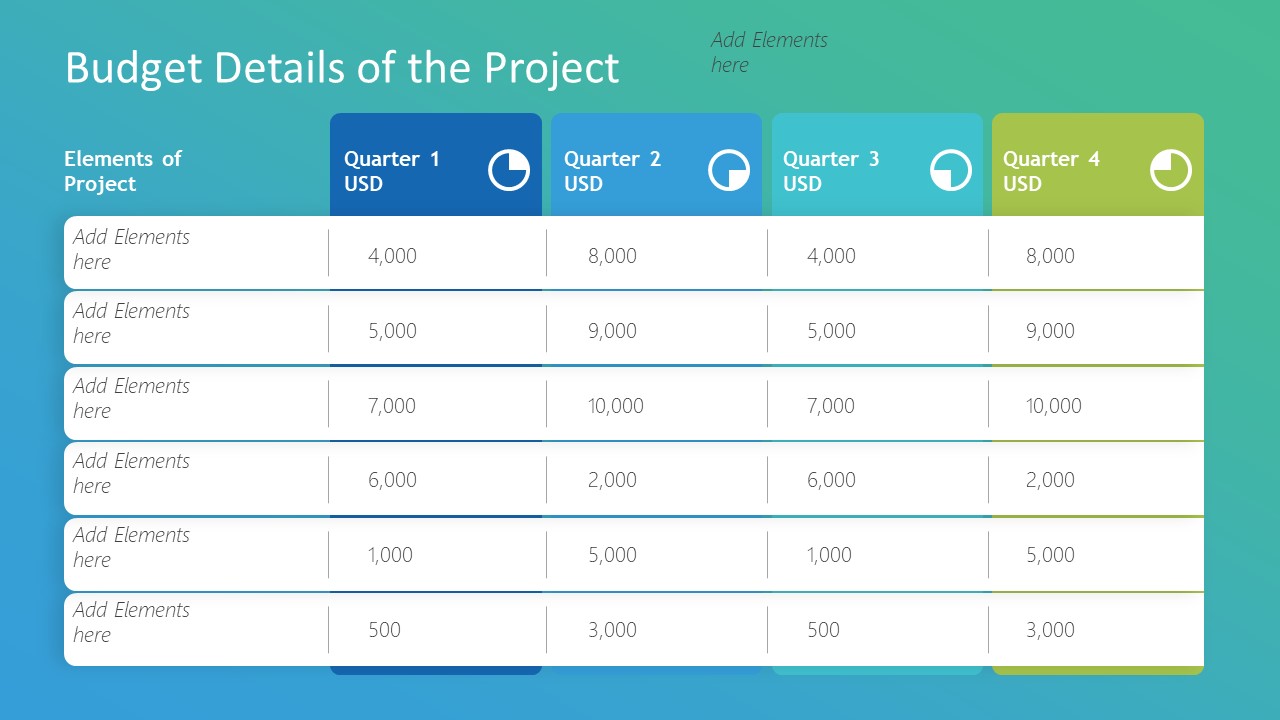 Budget Details of the Project

Add Elements here

| Elements of Project | Quarter 1 USD | Quarter 2 USD | Quarter 3 USD | Quarter 4 USD |
|---|---|---|---|---|
| Add Elements here | 4,000 | 8,000 | 4,000 | 8,000 |
| Add Elements here | 5,000 | 9,000 | 5,000 | 9,000 |
| Add Elements here | 7,000 | 10,000 | 7,000 | 10,000 |
| Add Elements here | 6,000 | 2,000 | 6,000 | 2,000 |
| Add Elements here | 1,000 | 5,000 | 1,000 | 5,000 |
| Add Elements here | 500 | 3,000 | 500 | 3,000 |